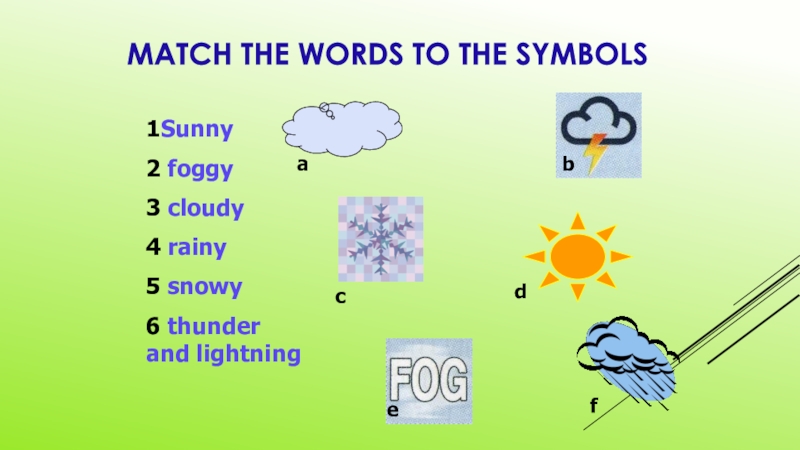 MATCH THE WORDS TO THE SYMBOLS

1Sunny

2 foggy

3 cloudy

4 rainy

5 snowy

6 thunder and lightning

a

b

c

d

FOG

e

f